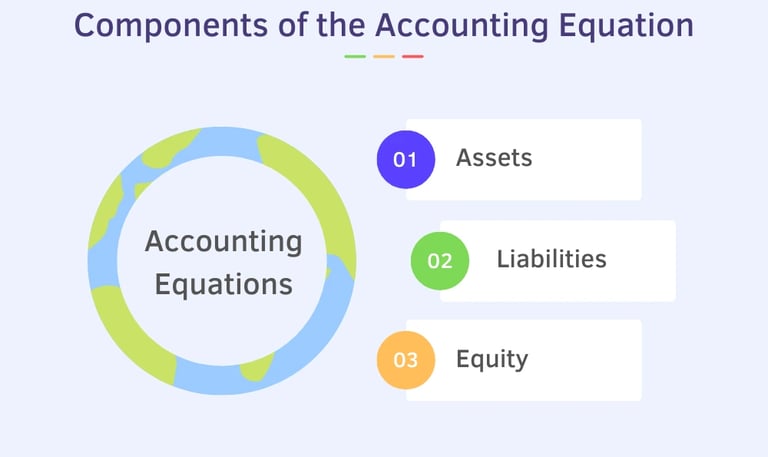 Components of the Accounting Equation

Accounting Equations

01 Assets

02 Liabilities

03 Equity